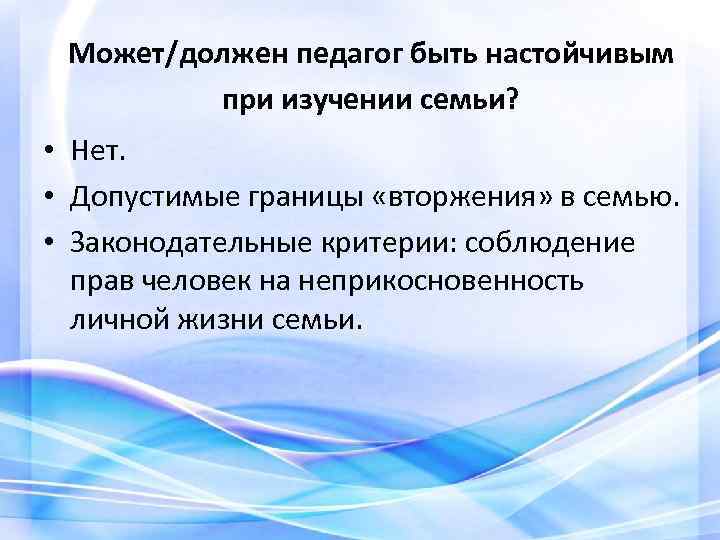 Может/должен педагог быть настойчивым при изучении семьи?

• Нет.
• Допустимые границы «вторжения» в семью.
• Законодательные критерии: соблюдение прав человек на неприкосновенность личной жизни семьи.